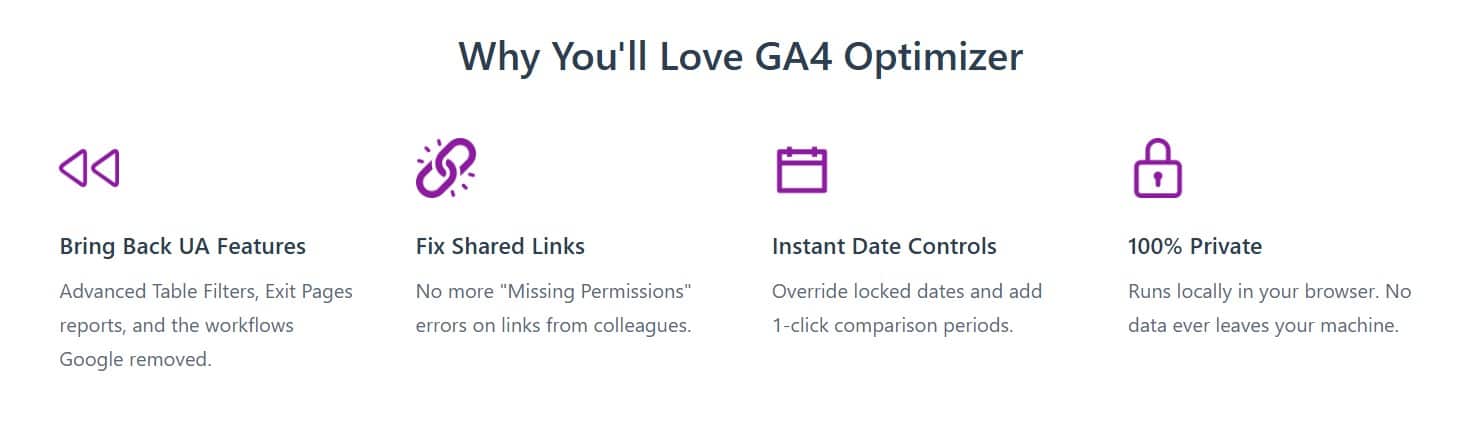 Why You'll Love GA4 Optimizer

Bring Back UA Features

Advanced Table Filters, Exit Pages reports, and the workflows Google removed.

Fix Shared Links

No more "Missing Permissions" errors on links from colleagues.

Instant Date Controls

Override locked dates and add 1-click comparison periods.

100% Private

Runs locally in your browser. No data ever leaves your machine.